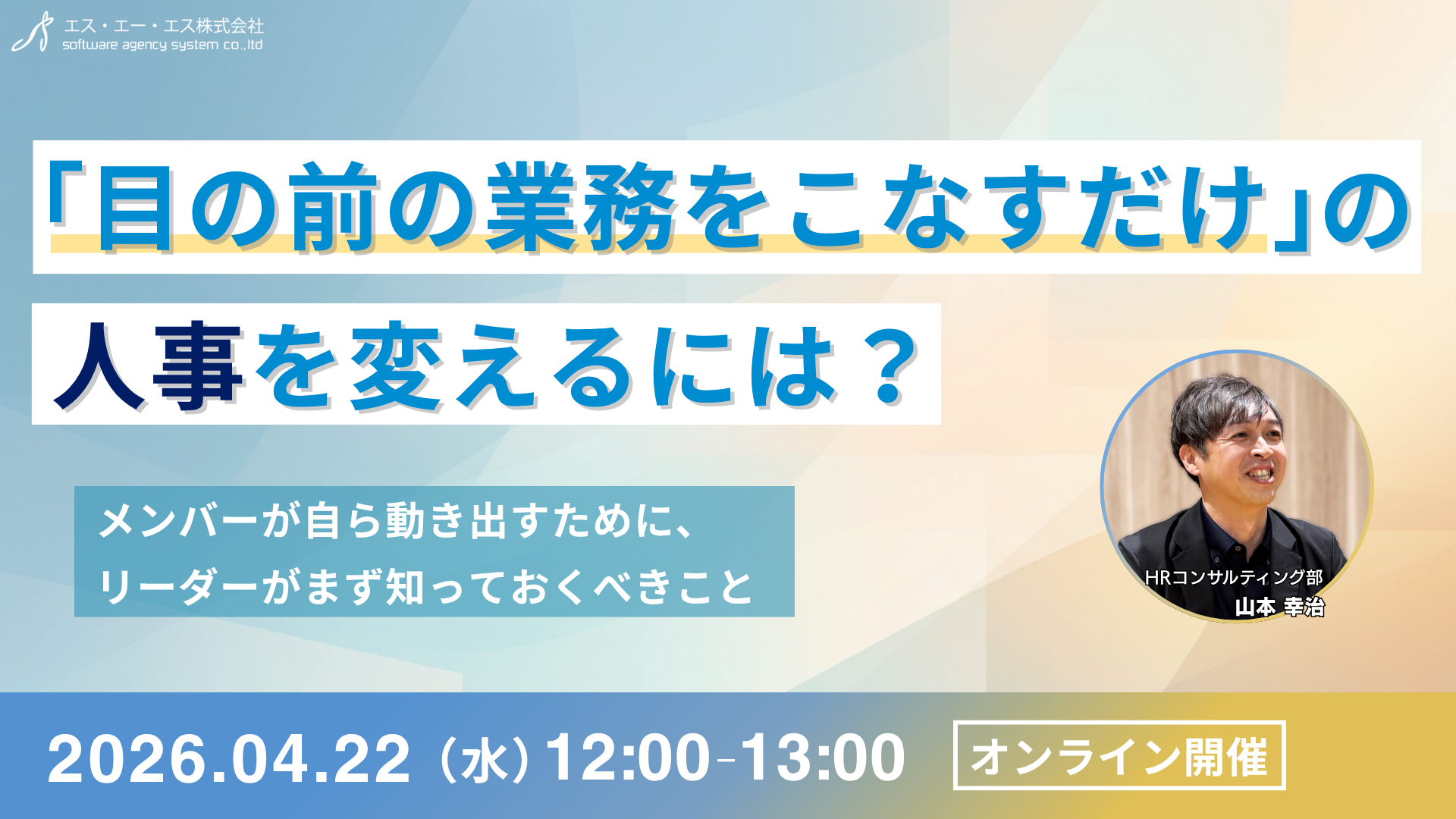 エス・エー・エス株式会社
software agency system co.,ltd

「目の前の業務をこなすだけ」の
人事を変えるには？

メンバーが自ら動き出すために、
リーダーがまず知っておくべきこと

HRコンサルティング部
山本 幸治

2026.04.22（水）12:00-13:00

オンライン開催